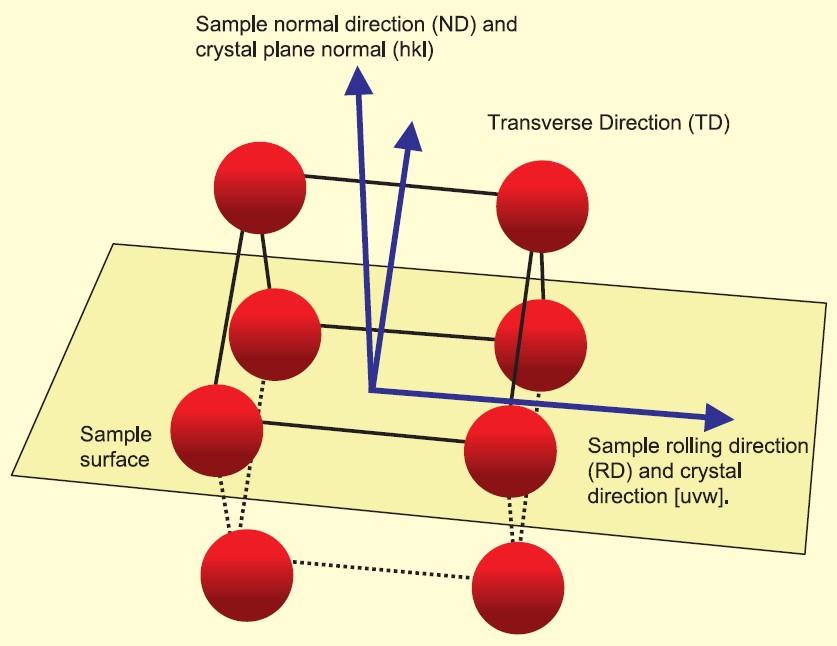 Sample normal direction (ND) and crystal plane normal (hkl)

Transverse Direction (TD)

Sample surface

Sample rolling direction (RD) and crystal direction [uvw].